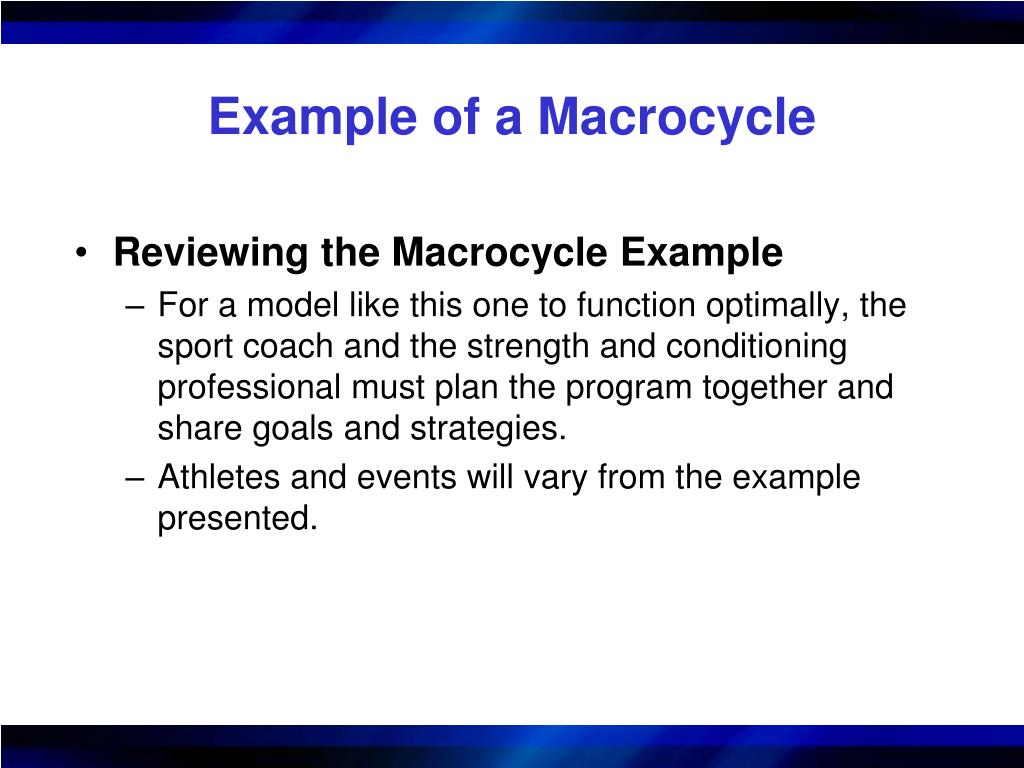 Example of a Macrocycle

• Reviewing the Macrocycle Example

– For a model like this one to function optimally, the sport coach and the strength and conditioning professional must plan the program together and share goals and strategies.

– Athletes and events will vary from the example presented.